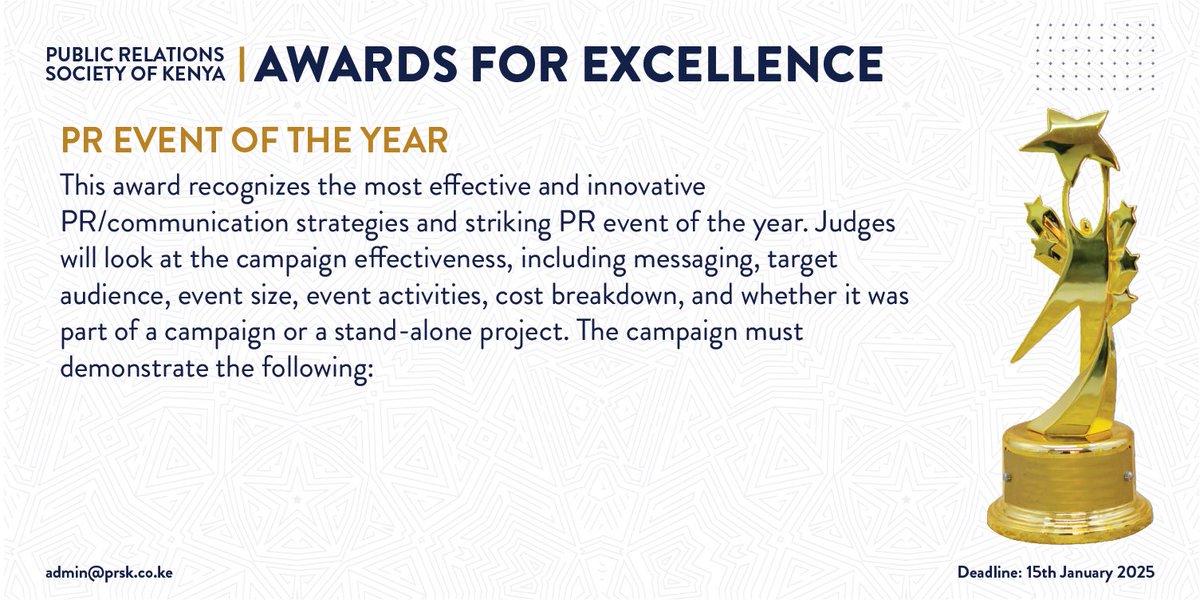 PUBLIC RELATIONS SOCIETY OF KENYA | AWARDS FOR EXCELLENCE

PR EVENT OF THE YEAR

This award recognizes the most effective and innovative PR/communication strategies and striking PR event of the year. Judges will look at the campaign effectiveness, including messaging, target audience, event size, event activities, cost breakdown, and whether it was part of a campaign or a stand-alone project. The campaign must demonstrate the following:

admin@prsk.co.ke

Deadline: 15th January 2025